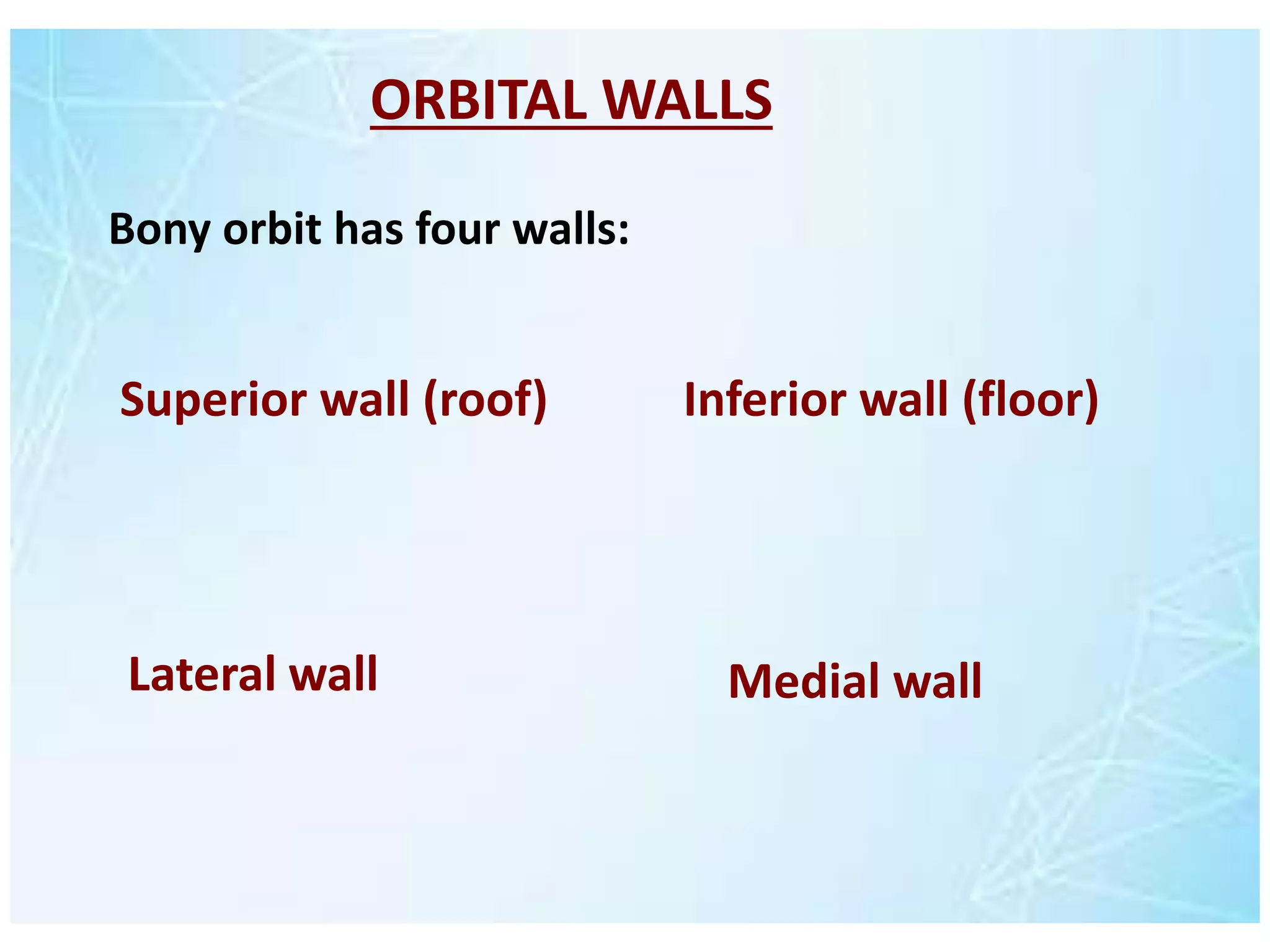 ORBITAL WALLS

Bony orbit has four walls:

Superior wall (roof)

Inferior wall (floor)

Lateral wall

Medial wall